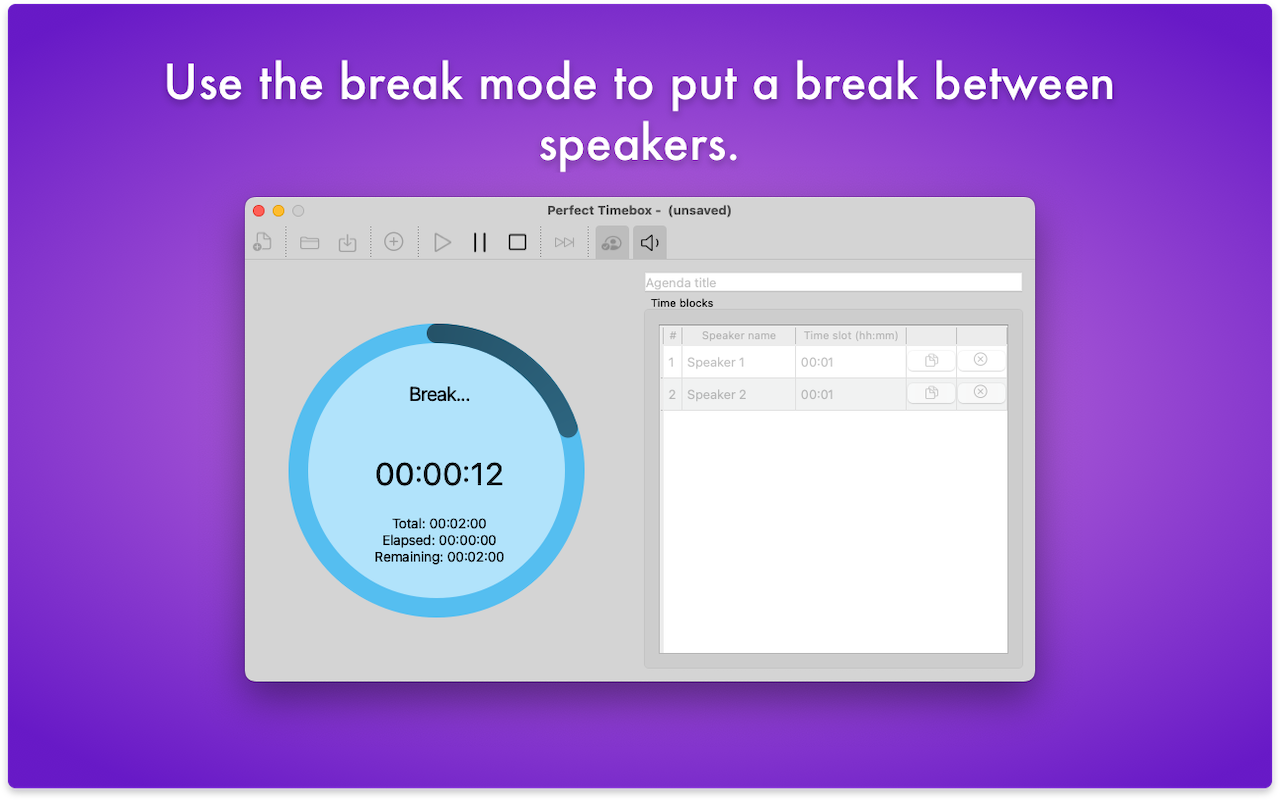 Use the break mode to put a break between speakers.

Perfect Timebox - (unsaved)

Break...

00:00:12

Total: 00:02:00
Elapsed: 00:00:00
Remaining: 00:02:00

Agenda title

Time blocks

| # | Speaker name | Time slot (hh:mm) | | |
|---|---|---|---|---|
| 1 | Speaker 1 | 00:01 | | |
| 2 | Speaker 2 | 00:01 | | |